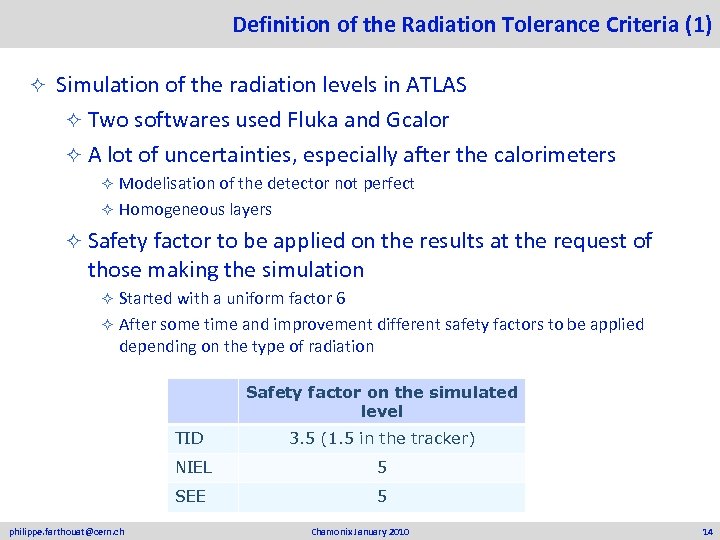 Definition of the Radiation Tolerance Criteria (1)

✧ Simulation of the radiation levels in ATLAS

✧ Two softwares used Fluka and Gcalor

✧ A lot of uncertainties, especially after the calorimeters

✧ Modelisation of the detector not perfect

✧ Homogeneous layers

✧ Safety factor to be applied on the results at the request of those making the simulation

✧ Started with a uniform factor 6

✧ After some time and improvement different safety factors to be applied depending on the type of radiation

| | Safety factor on the simulated level |
|---|---|
| TID | 3.5 (1.5 in the tracker) |
| NIEL | 5 |
| SEE | 5 |

philippe.farthouat@cern.ch

Chamonix January 2010

14